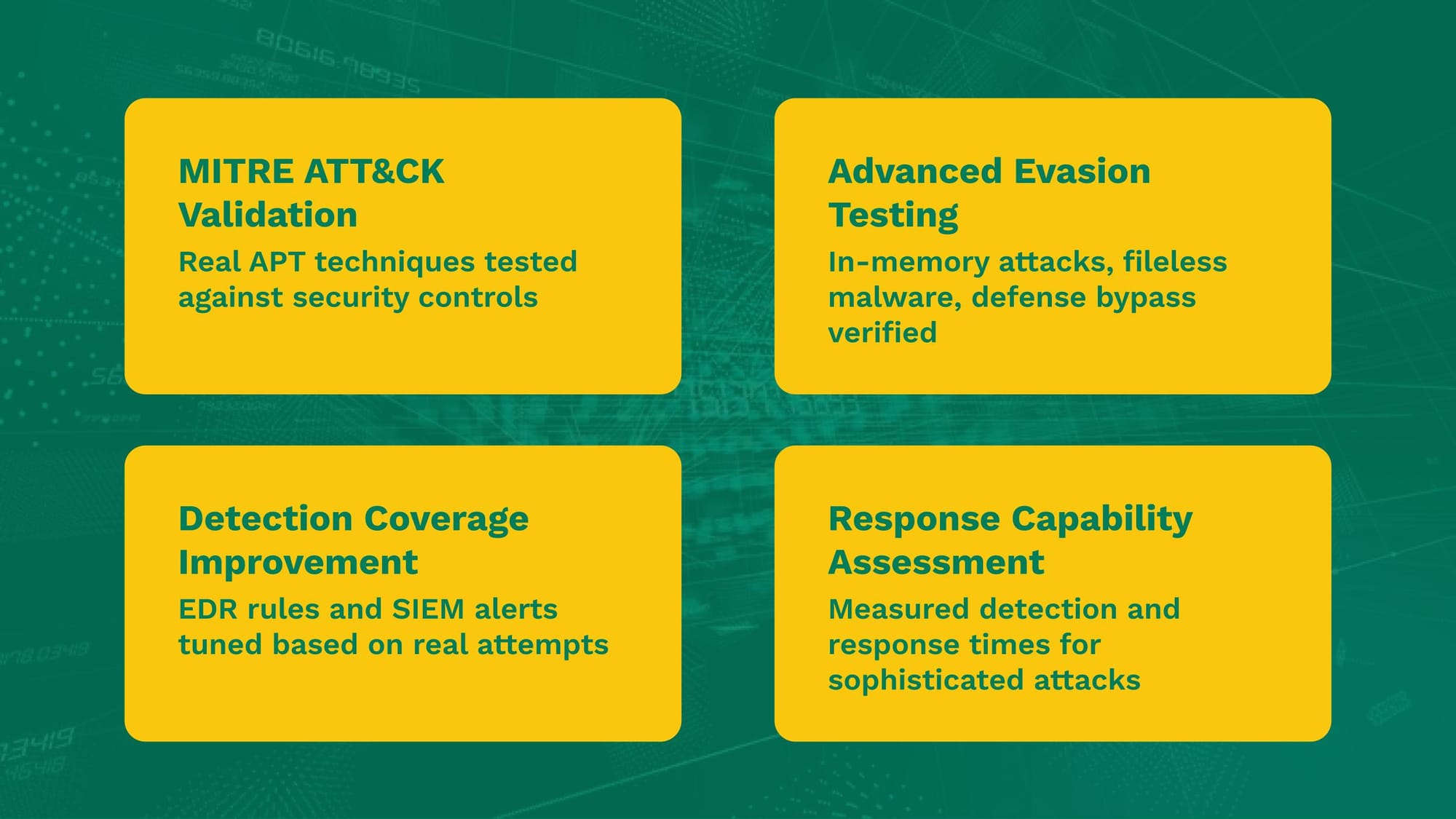 MITRE ATT&CK Validation

Real APT techniques tested against security controls

Advanced Evasion Testing

In-memory attacks, fileless malware, defense bypass verified

Detection Coverage Improvement

EDR rules and SIEM alerts tuned based on real attempts

Response Capability Assessment

Measured detection and response times for sophisticated attacks